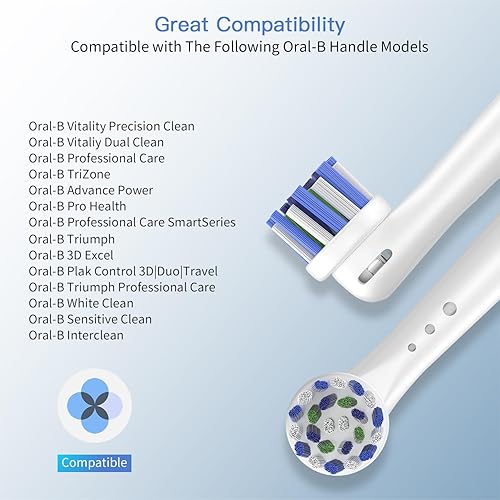 Great Compatibility
Compatible with The Following Oral-B Handle Models

Oral-B Vitality Precision Clean
Oral-B Vitaliy Dual Clean
Oral-B Professional Care
Oral-B TriZone
Oral-B Advance Power
Oral-B Pro Health
Oral-B Professional Care SmartSeries
Oral-B Triumph
Oral-B 3D Excel
Oral-B Plak Control 3D|Duo|Travel
Oral-B Triumph Professional Care
Oral-B White Clean
Oral-B Sensitive Clean
Oral-B Interclean

Compatible